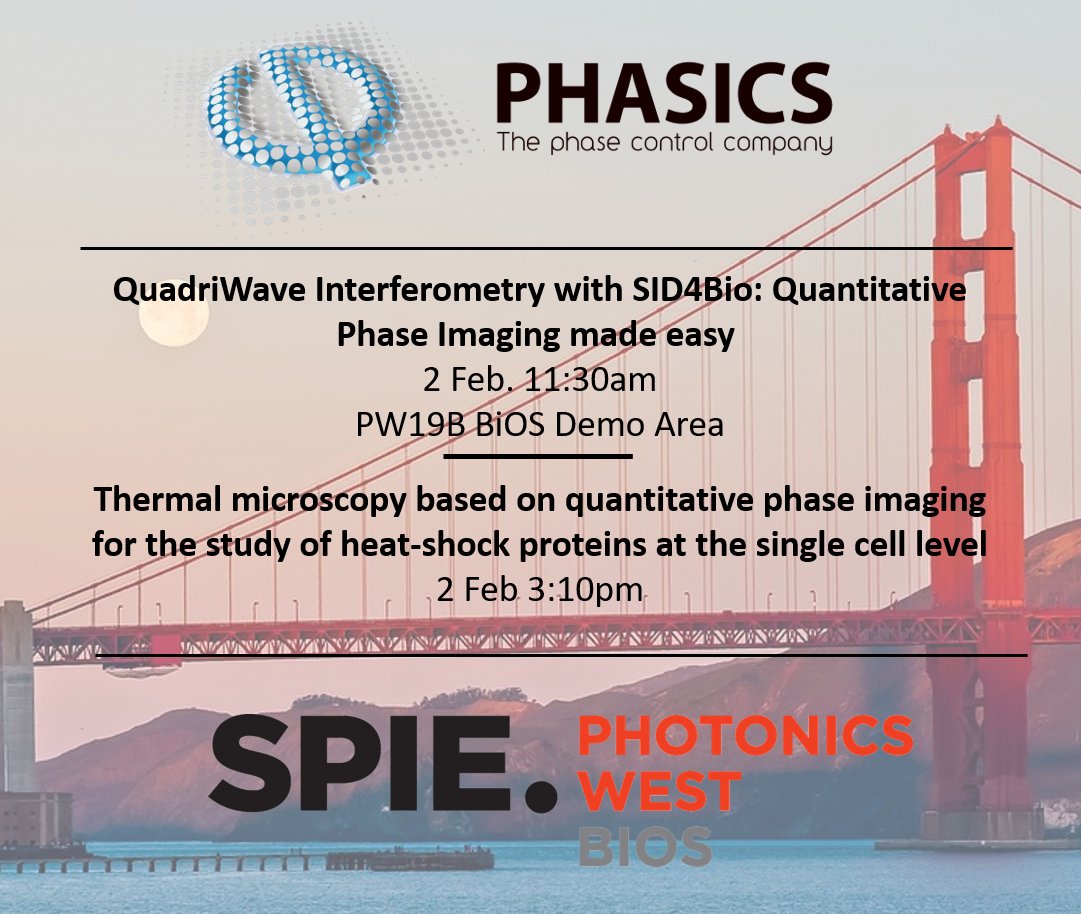 PHASICS
The phase control company

QuadriWave Interferometry with SID4Bio: Quantitative Phase Imaging made easy
2 Feb. 11:30am
PW19B BiOS Demo Area

Thermal microscopy based on quantitative phase imaging for the study of heat-shock proteins at the single cell level
2 Feb 3:10pm

SPIE. PHOTONICS WEST BIOS